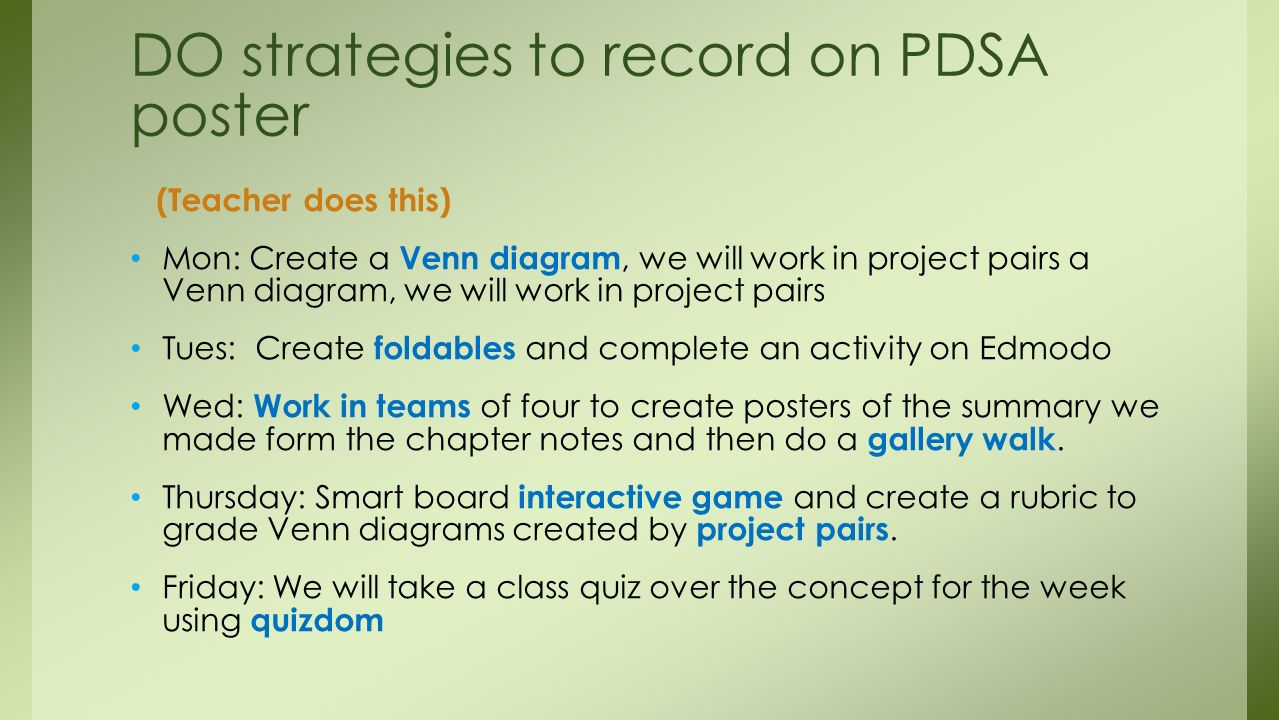 DO strategies to record on PDSA poster

(Teacher does this)

• Mon: Create a Venn diagram, we will work in project pairs a Venn diagram, we will work in project pairs

• Tues:  Create foldables and complete an activity on Edmodo

• Wed: Work in teams of four to create posters of the summary we made form the chapter notes and then do a gallery walk.

• Thursday: Smart board interactive game and create a rubric to grade Venn diagrams created by project pairs.

• Friday: We will take a class quiz over the concept for the week using quizdom